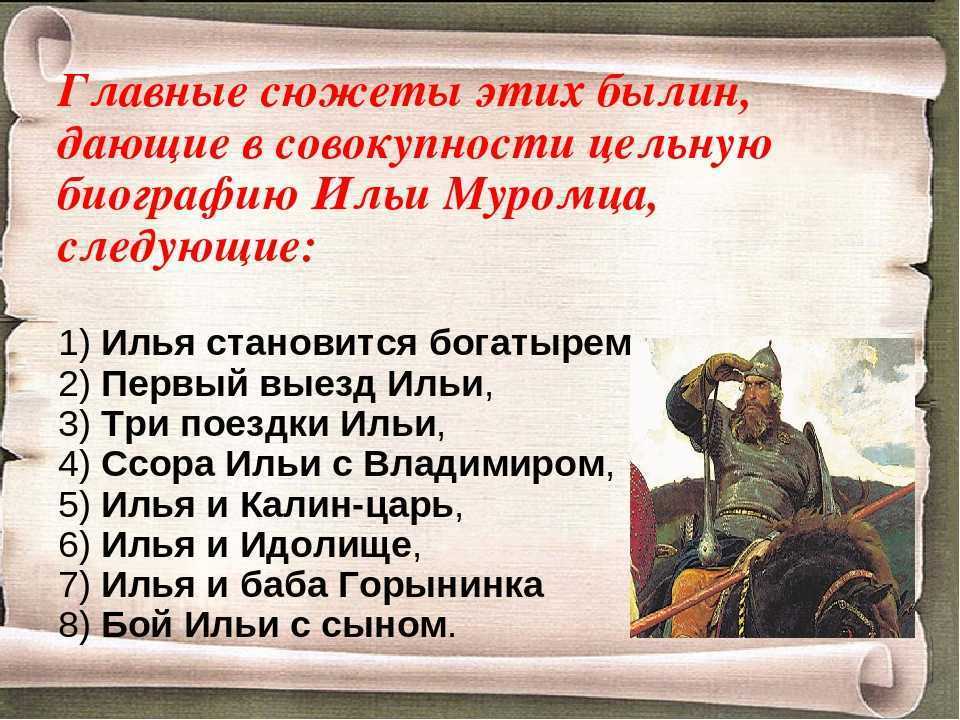 Главные сюжеты этих былин, дающие в совокупности цельную биографию Ильи Муромца, следующие:

1) Илья становится богатырем
2) Первый выезд Ильи,
3) Три поездки Ильи,
4) Ссора Ильи с Владимиром,
5) Илья и Калин-царь,
6) Илья и Идолище,
7) Илья и баба Горынинка
8) Бой Ильи с сыном.